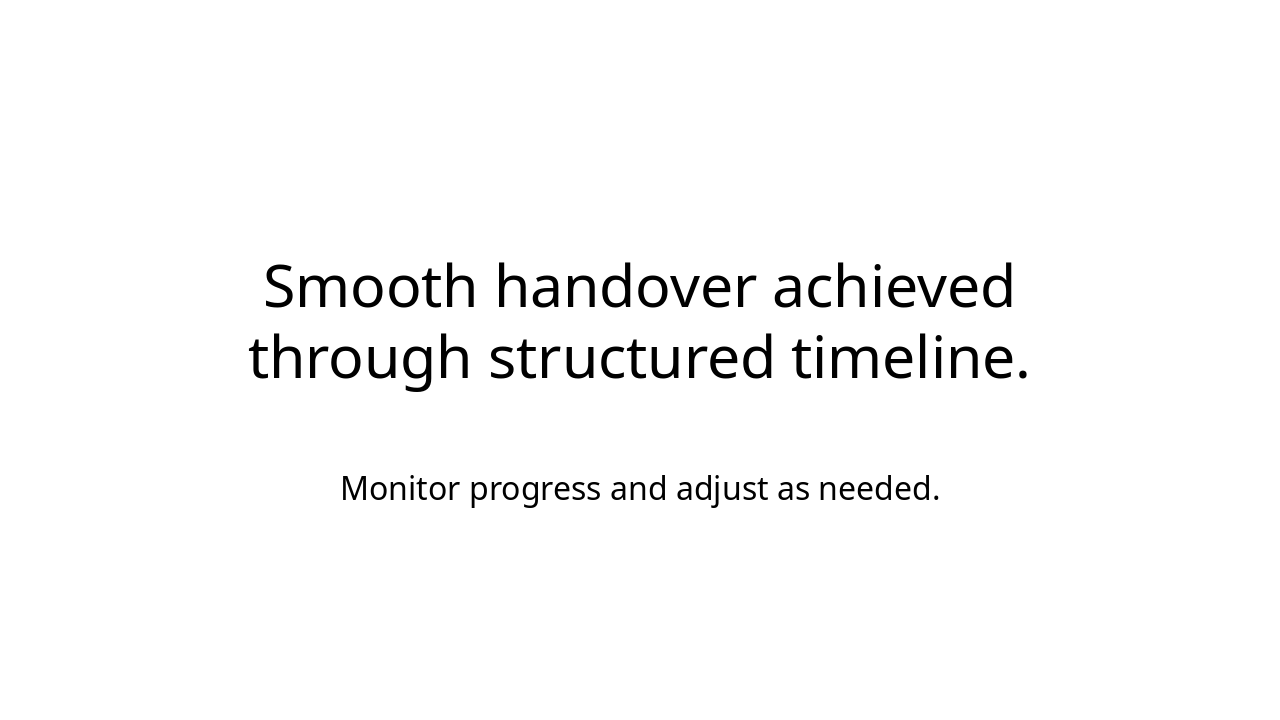 Smooth handover achieved through structured timeline.

Monitor progress and adjust as needed.